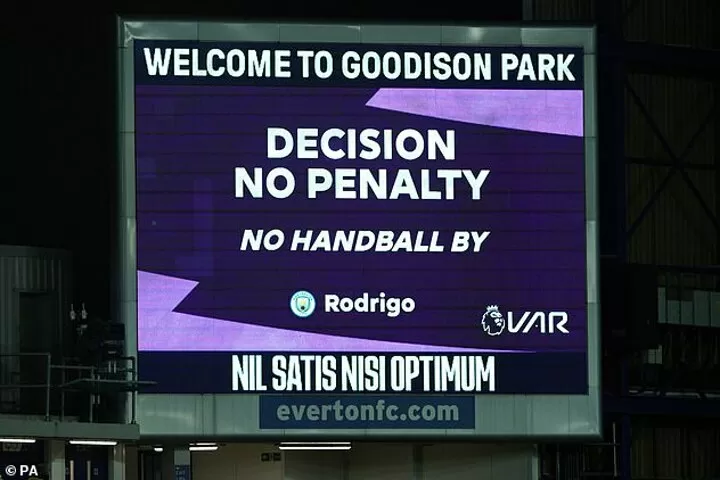 WELCOME TO GOODISON PARK

DECISION
NO PENALTY

NO HANDBALL BY

Rodrigo

VAR

NIL SATIS NISI OPTIMUM

evertonfc.com

© PA